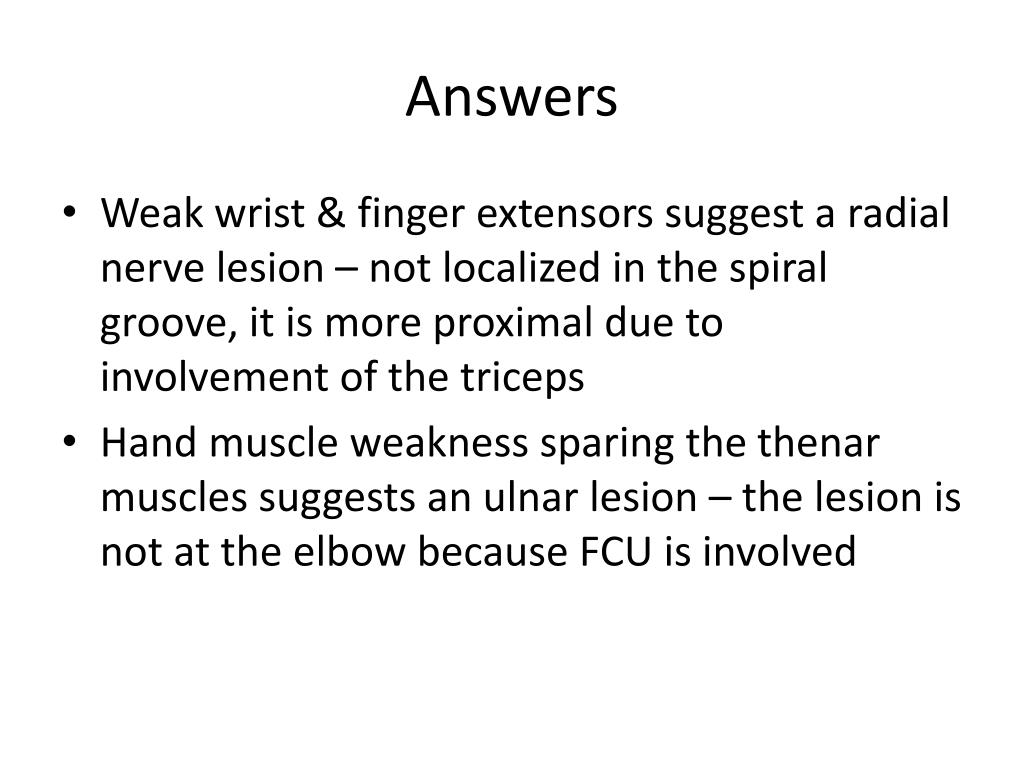 Answers

• Weak wrist & finger extensors suggest a radial nerve lesion – not localized in the spiral groove, it is more proximal due to involvement of the triceps

• Hand muscle weakness sparing the thenar muscles suggests an ulnar lesion – the lesion is not at the elbow because FCU is involved